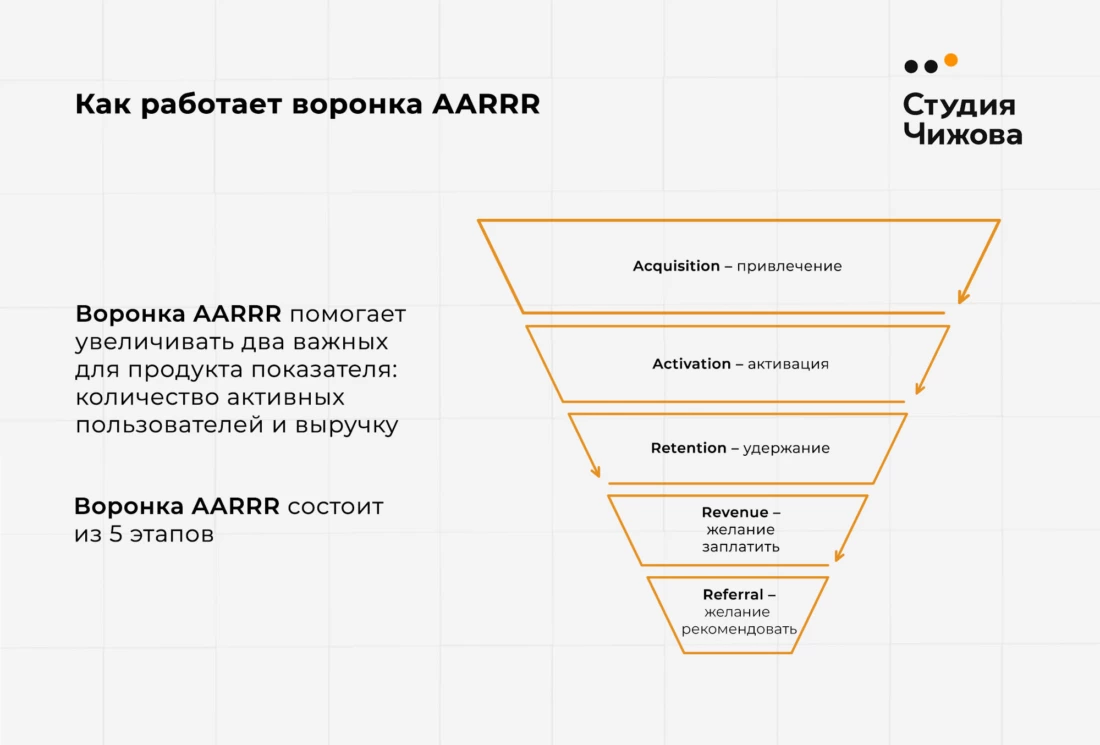 Как работает воронка AARRR

Студия
Чижова

Воронка AARRR помогает увеличивать два важных для продукта показателя: количество активных пользователей и выручку

Воронка AARRR состоит из 5 этапов

Acquisition – привлечение

Activation – активация

Retention – удержание

Revenue – желание заплатить

Referral – желание рекомендовать